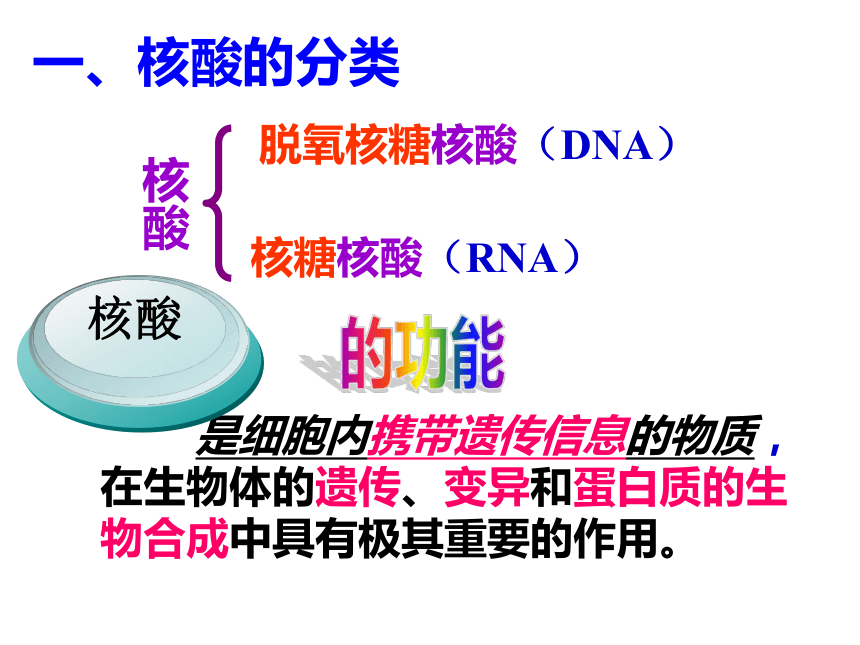 一、核酸的分类

核酸
脱氧核糖核酸（DNA）
核糖核酸（RNA）

核酸
的功能

是细胞内携带遗传信息的物质，在生物体的遗传、变异和蛋白质的生物合成中具有极其重要的作用。